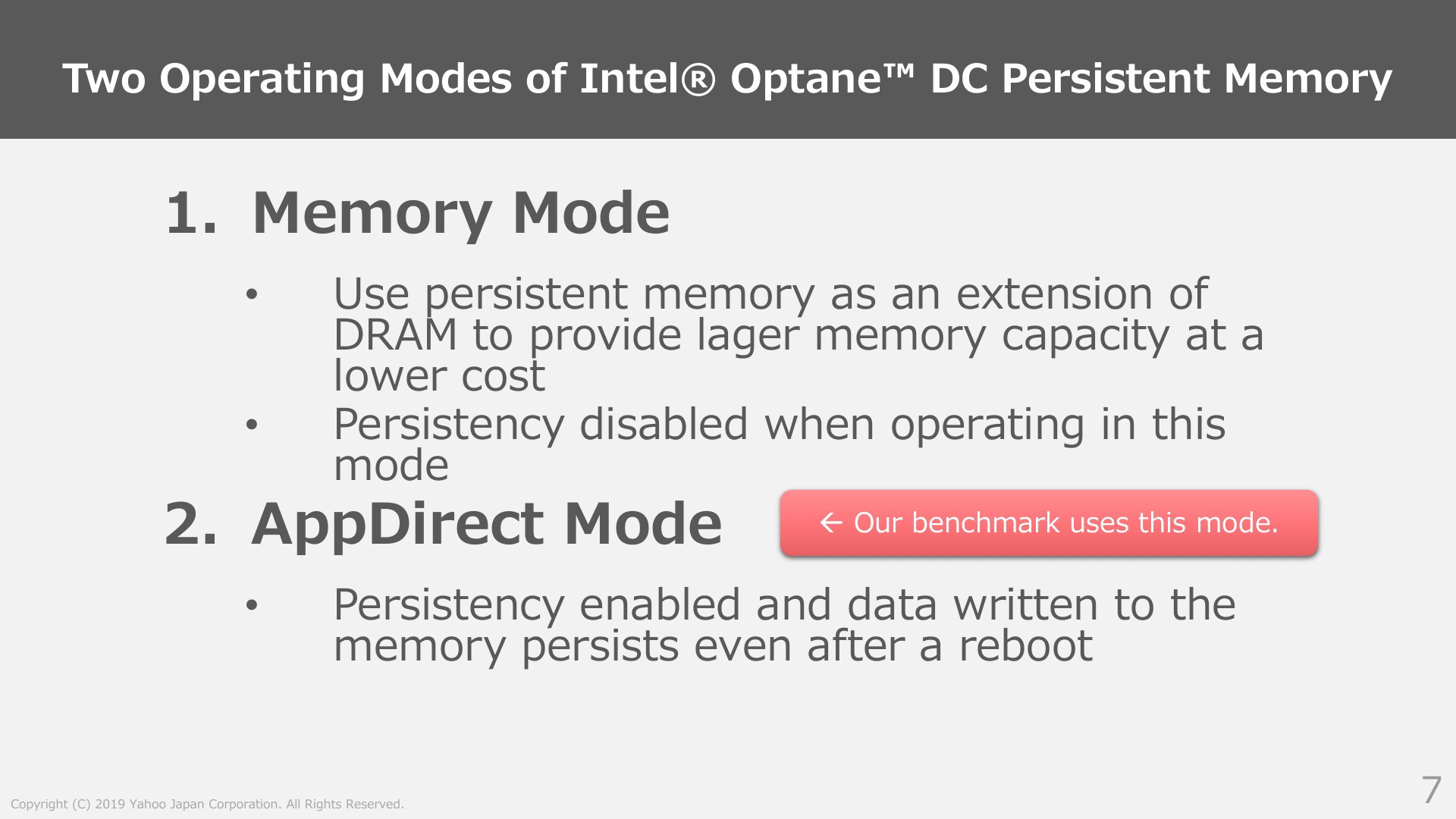 Two Operating Modes of Intel® Optane™ DC Persistent Memory

1. Memory Mode

• Use persistent memory as an extension of DRAM to provide lager memory capacity at a lower cost
• Persistency disabled when operating in this mode

2. AppDirect Mode

← Our benchmark uses this mode.

• Persistency enabled and data written to the memory persists even after a reboot

Copyright (C) 2019 Yahoo Japan Corporation. All Rights Reserved.

7